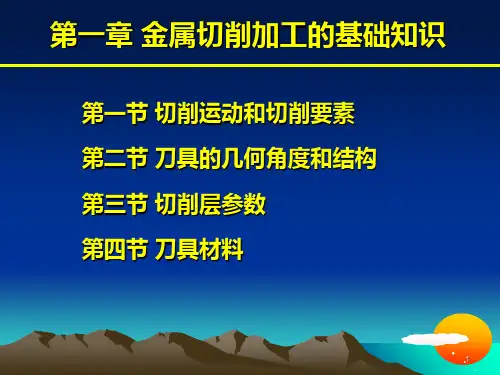 第一章 金属切削加工的基础知识

第一节 切削运动和切削要素

第二节 刀具的几何角度和结构

第三节 切削层参数

第四节 刀具材料